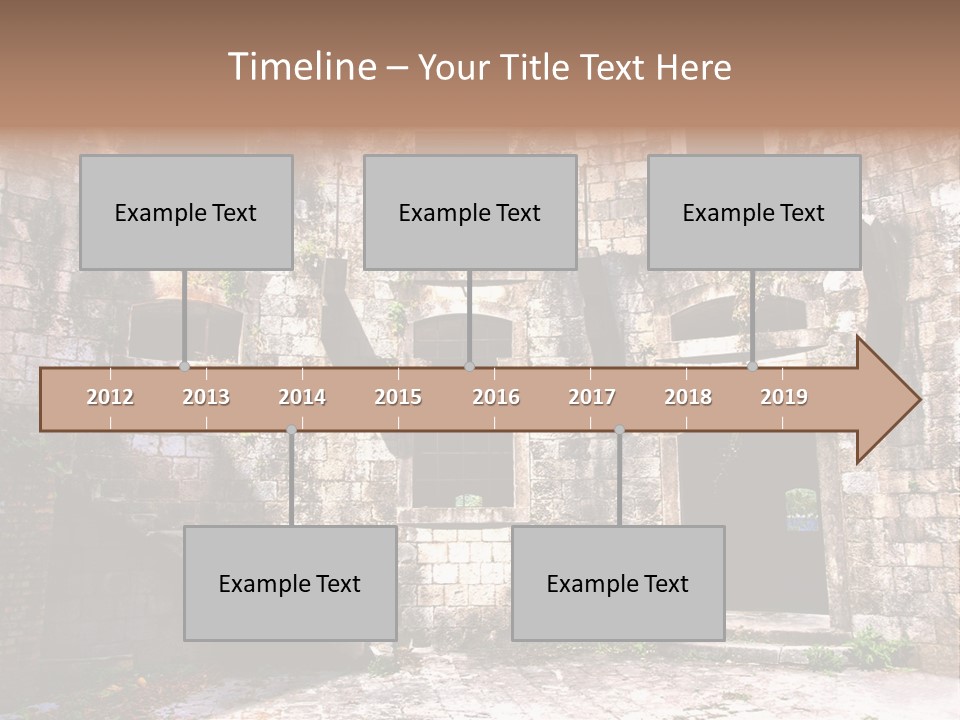 Timeline – Your Title Text Here

Example Text

Example Text

Example Text

2012 2013 2014 2015 2016 2017 2018 2019

Example Text

Example Text